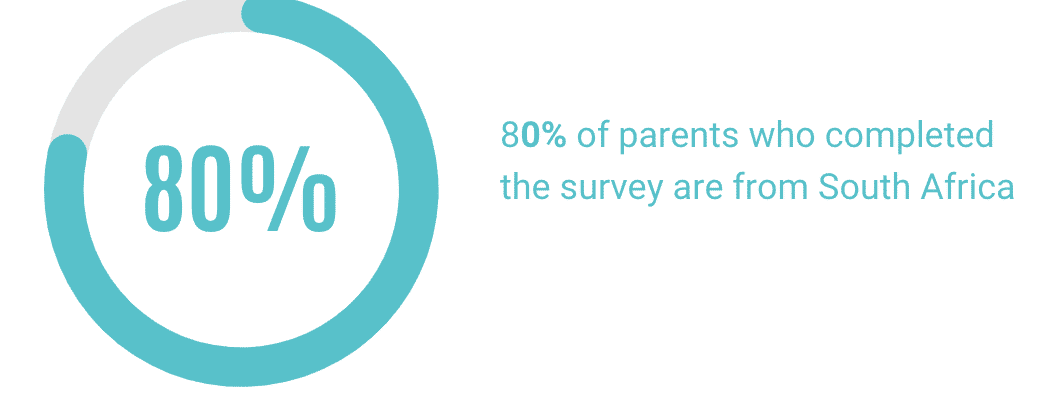 80%

80% of parents who completed the survey are from South Africa